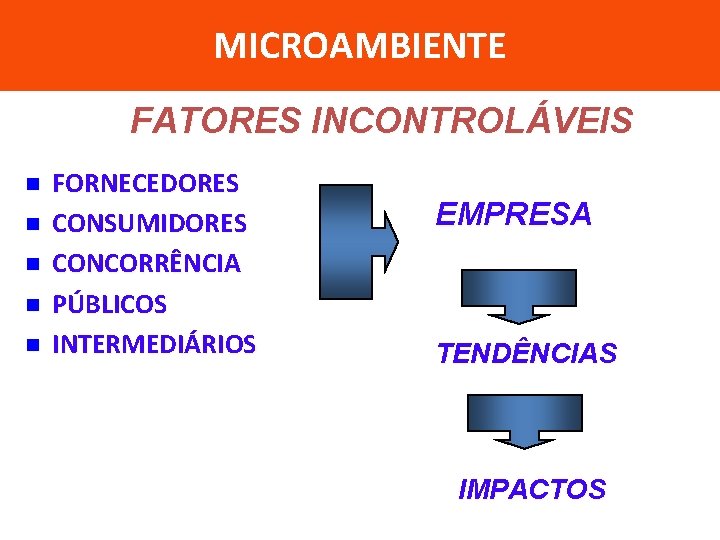 MICROAMBIENTE

FATORES INCONTROLÁVEIS

• FORNECEDORES
• CONSUMIDORES
• CONCORRÊNCIA
• PÚBLICOS
• INTERMEDIÁRIOS

EMPRESA

TENDÊNCIAS

IMPACTOS